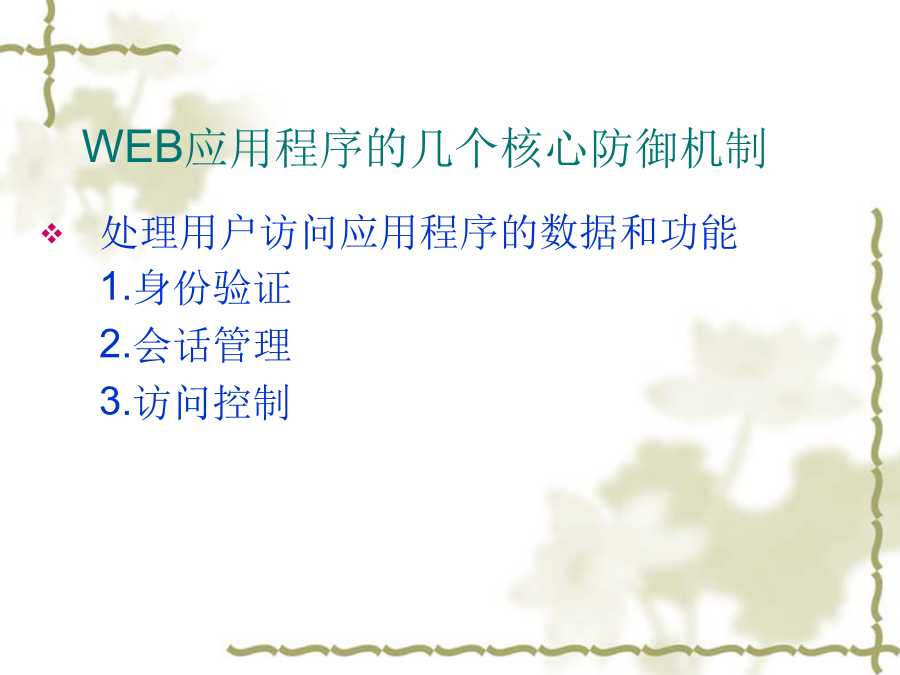 WEB应用程序的几个核心防御机制

❖ 处理用户访问应用程序的数据和功能
1.身份验证
2.会话管理
3.访问控制